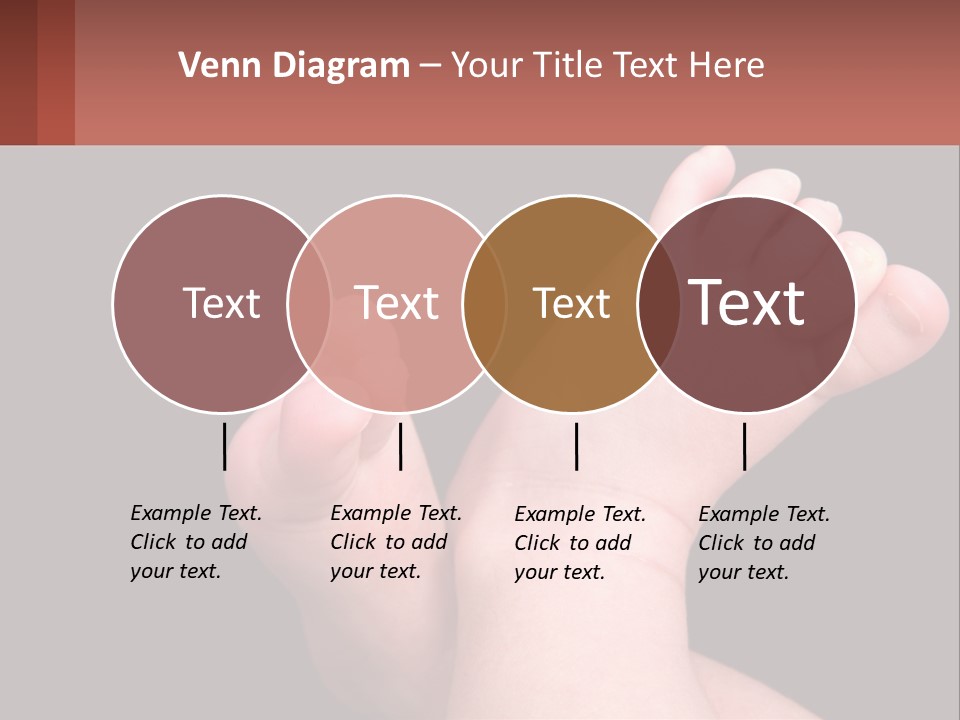 Venn Diagram – Your Title Text Here

Text

Text

Text

Text

Example Text. Click to add your text.

Example Text. Click to add your text.

Example Text. Click to add your text.

Example Text. Click to add your text.